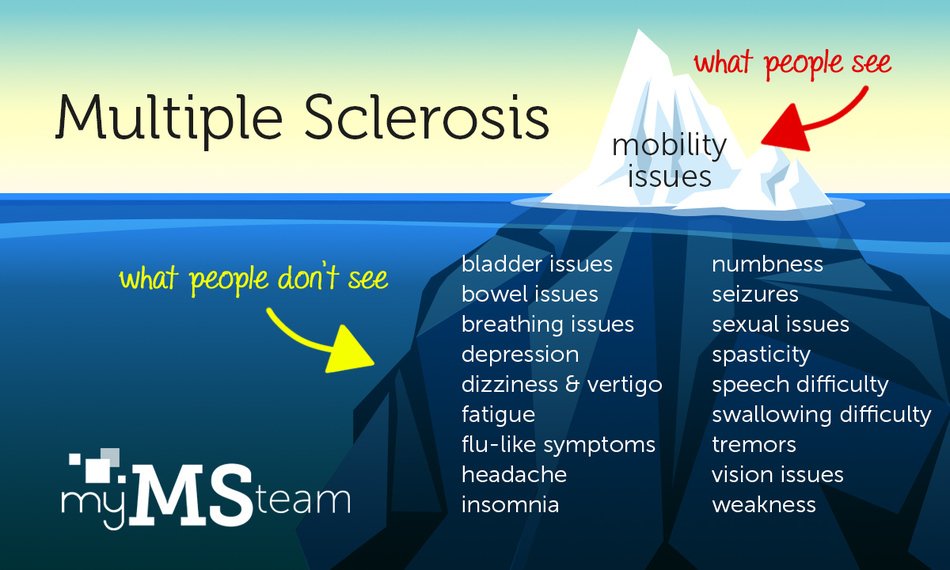 Multiple Sclerosis

what people see

mobility issues

what people don't see

bladder issues
bowel issues
breathing issues
depression
dizziness & vertigo
fatigue
flu-like symptoms
headache
insomnia

numbness
seizures
sexual issues
spasticity
speech difficulty
swallowing difficulty
tremors
vision issues
weakness

myMSteam